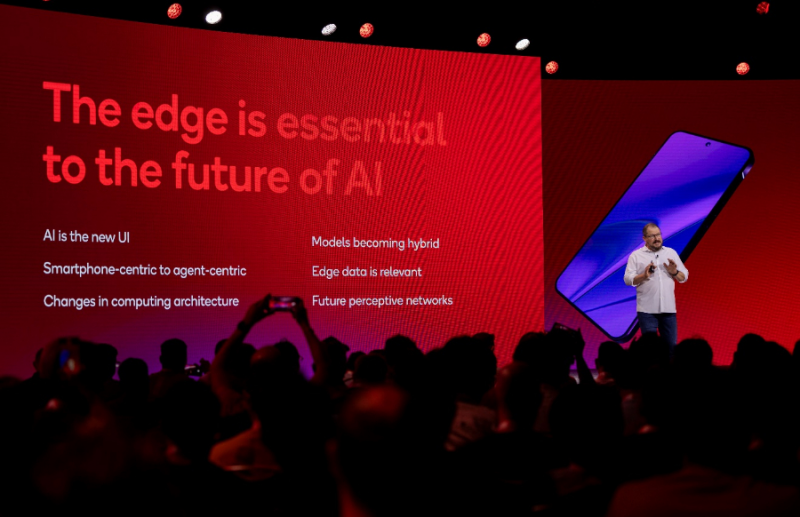 The edge is essential to the future of AI

AI is the new UI

Smartphone-centric to agent-centric

Changes in computing architecture

Models becoming hybrid

Edge data is relevant

Future perceptive networks